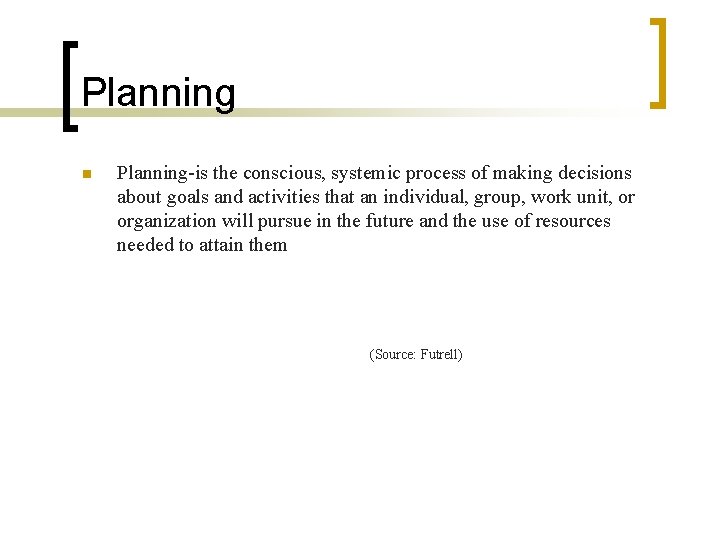 Planning

Planning-is the conscious, systemic process of making decisions about goals and activities that an individual, group, work unit, or organization will pursue in the future and the use of resources needed to attain them

(Source: Futrell)